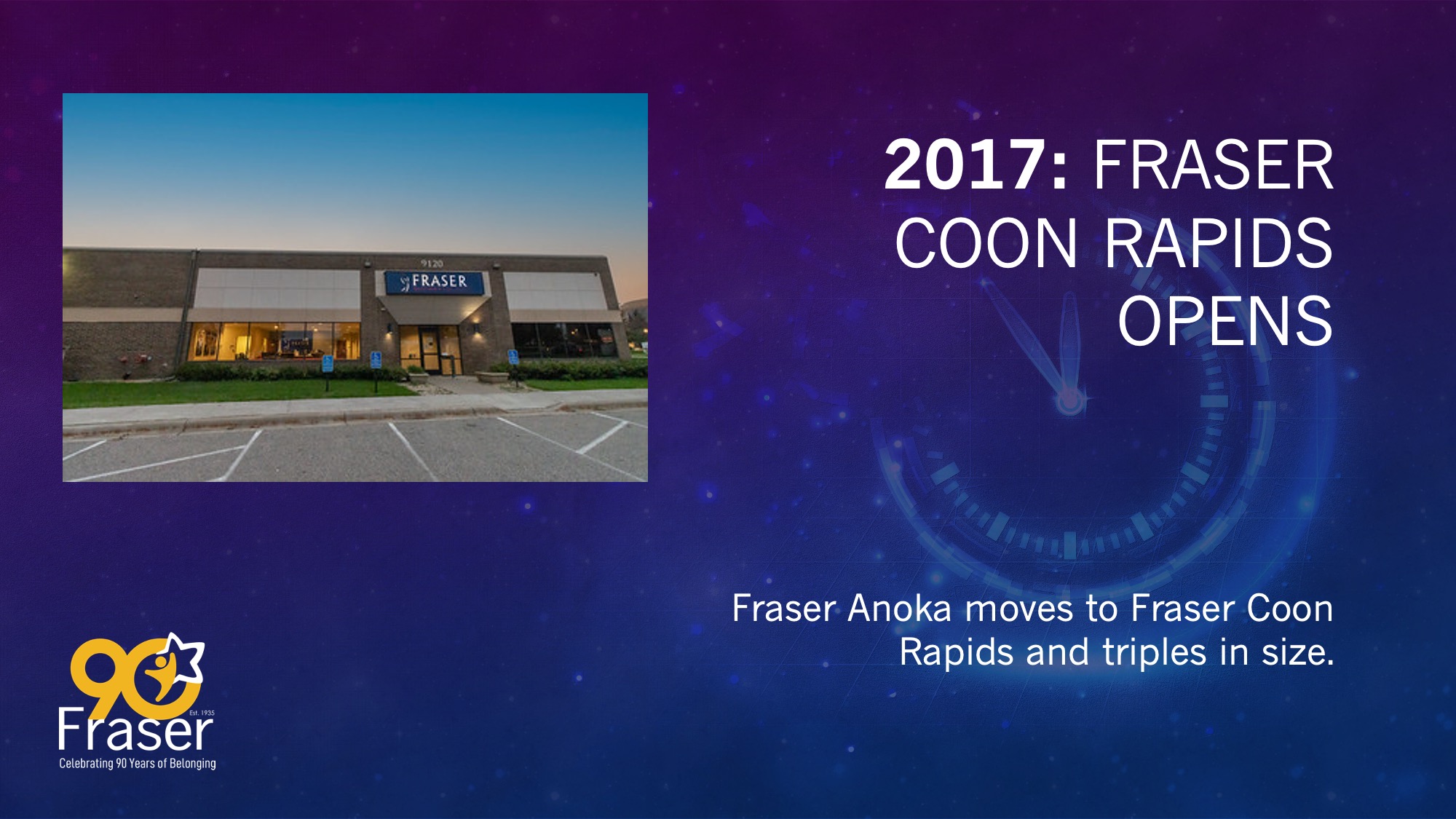 9120
FRASER

2017: FRASER COON RAPIDS OPENS

Fraser Anoka moves to Fraser Coon Rapids and triples in size.

90
Est. 1935
Fraser
Celebrating 90 Years of Belonging